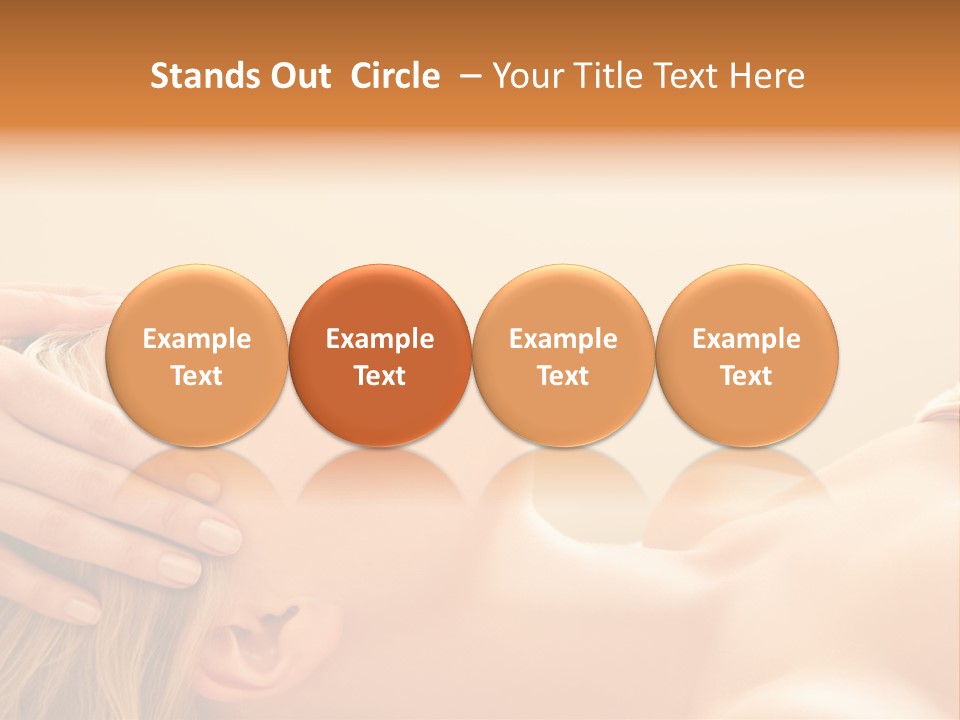 Stands Out Circle – Your Title Text Here

Example Text

Example Text

Example Text

Example Text